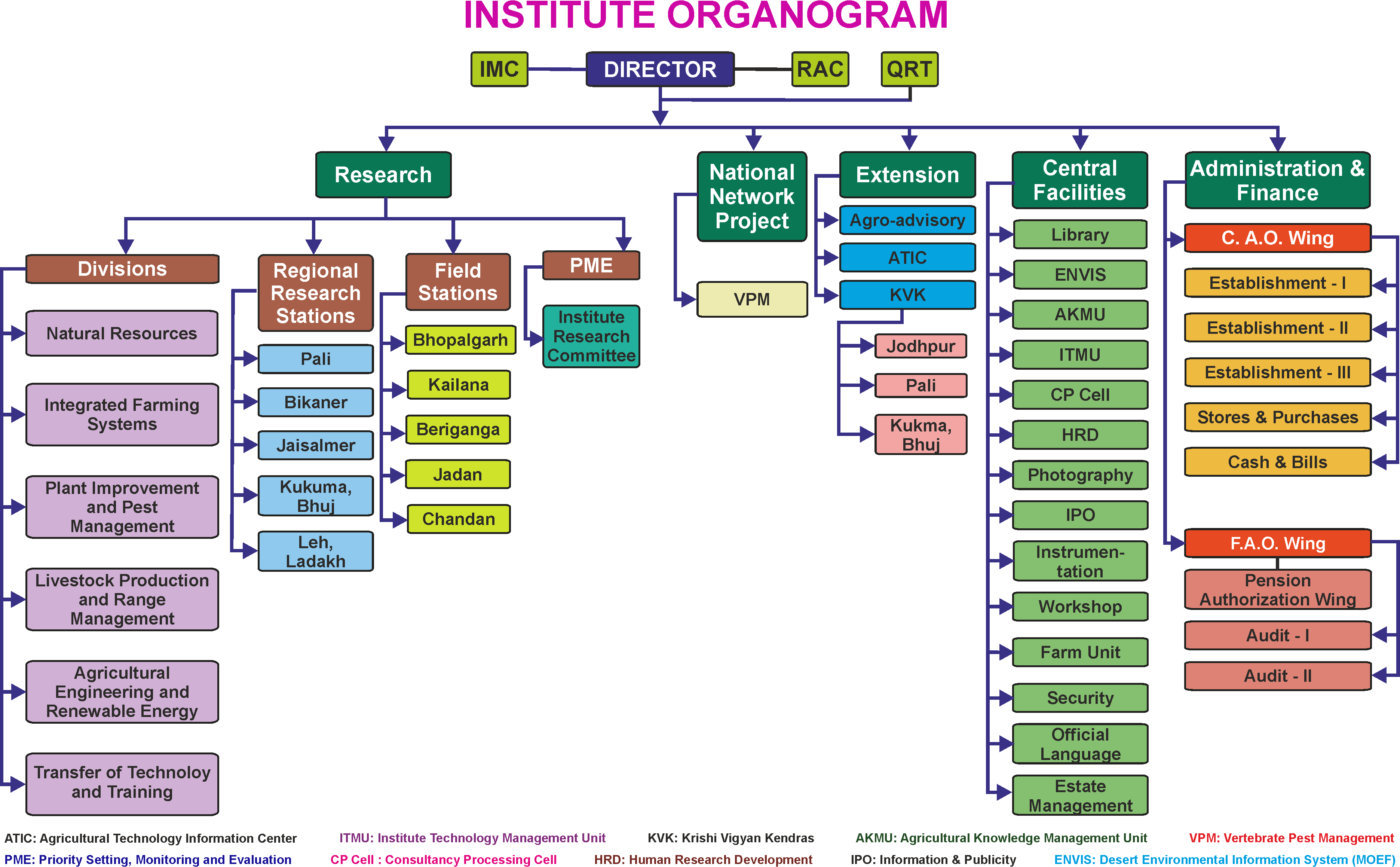 INSTITUTE ORGANOGRAM

IMC
DIRECTOR
RAC
QRT

Research

Divisions
Natural Resources
Integrated Farming Systems
Plant Improvement and Pest Management
Livestock Production and Range Management
Agricultural Engineering and Renewable Energy
Transfer of Technoloy and Training

Regional Research Stations
Pali
Bikaner
Jaisalmer
Kukuma, Bhuj
Leh, Ladakh

Field Stations
Bhopalgarh
Kailana
Beriganga
Jadan
Chandan

PME
Institute Research Committee

National Network Project
VPM

Extension
Agro-advisory
ATIC
KVK
Jodhpur
Pali
Kukma, Bhuj

Central Facilities
Library
ENVIS
AKMU
ITMU
CP Cell
HRD
Photography
IPO
Instrumentation
Workshop
Farm Unit
Security
Official Language
Estate Management

Administration & Finance
C. A.O. Wing
Establishment - I
Establishment - II
Establishment - III
Stores & Purchases
Cash & Bills
F.A.O. Wing
Pension Authorization Wing
Audit - I
Audit - II

ATIC: Agricultural Technology Information Center
ITMU: Institute Technology Management Unit
KVK: Krishi Vigyan Kendras
AKMU: Agricultural Knowledge Management Unit
VPM: Vertebrate Pest Management
PME: Priority Setting, Monitoring and Evaluation
CP Cell : Consultancy Processing Cell
HRD: Human Research Development
IPO: Information & Publicity
ENVIS: Desert Environmental Information System (MOEF)